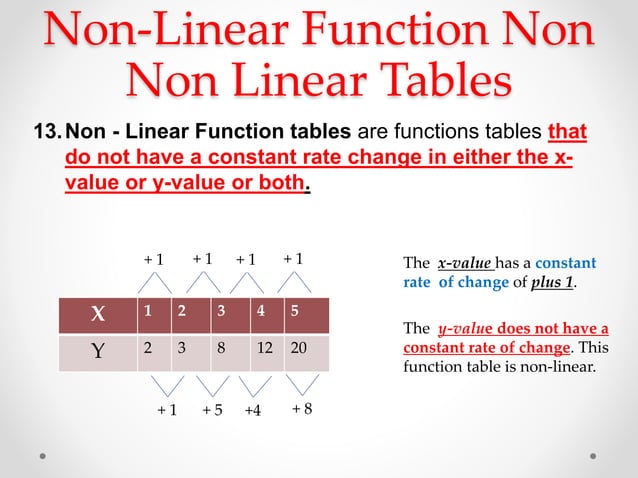 Non-Linear Function Non Non Linear Tables

13. Non - Linear Function tables are functions tables that do not have a constant rate change in either the x-value or y-value or both.

+1 +1 +1 +1

| X | 1 | 2 | 3 | 4 | 5 |
|---|---|---|---|---|---|
| Y | 2 | 3 | 8 | 12 | 20 |

+1 +5 +4 +8

The x-value has a constant rate of change of plus 1.

The y-value does not have a constant rate of change. This function table is non-linear.